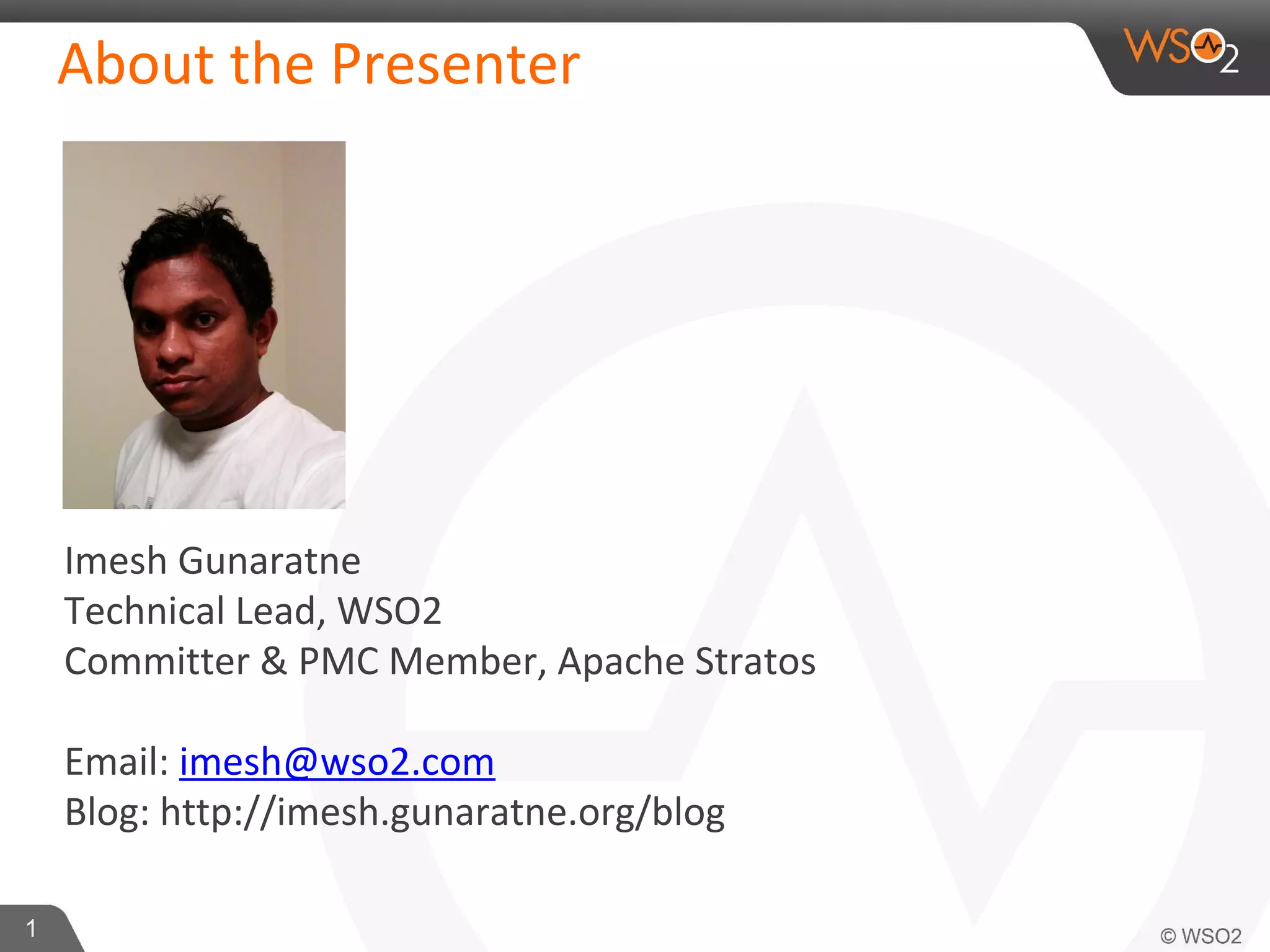 About the Presenter

WSO2

Imesh Gunaratne
Technical Lead, WSO2
Committer & PMC Member, Apache Stratos

Email: imesh@wso2.com
Blog: http://imesh.gunaratne.org/blog

1

© WSO2